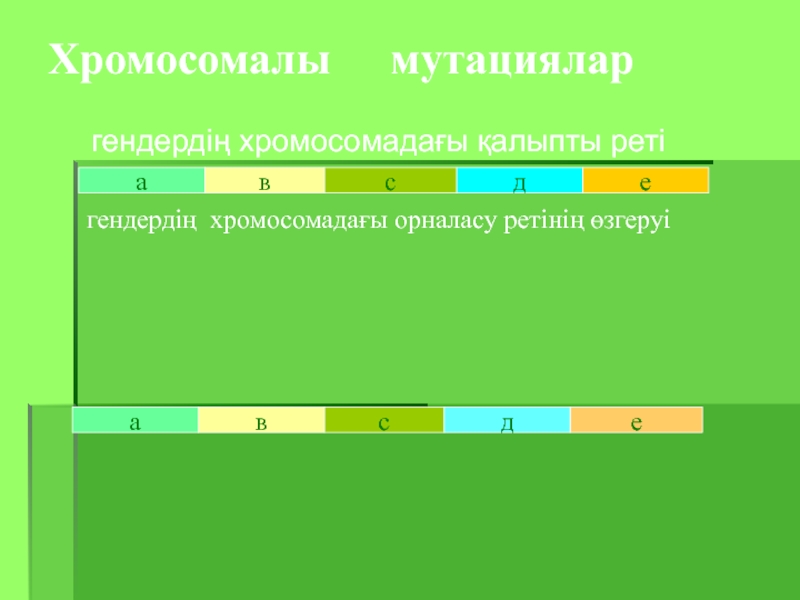 Хромосомалы мутациялар

гендердің хромосомадағы қалыпты реті

| а | в | с | д | е |
|---|---|---|---|---|

гендердің хромосомадағы орналасу ретінің өзгеруі

| а | в | с | д | е |
|---|---|---|---|---|